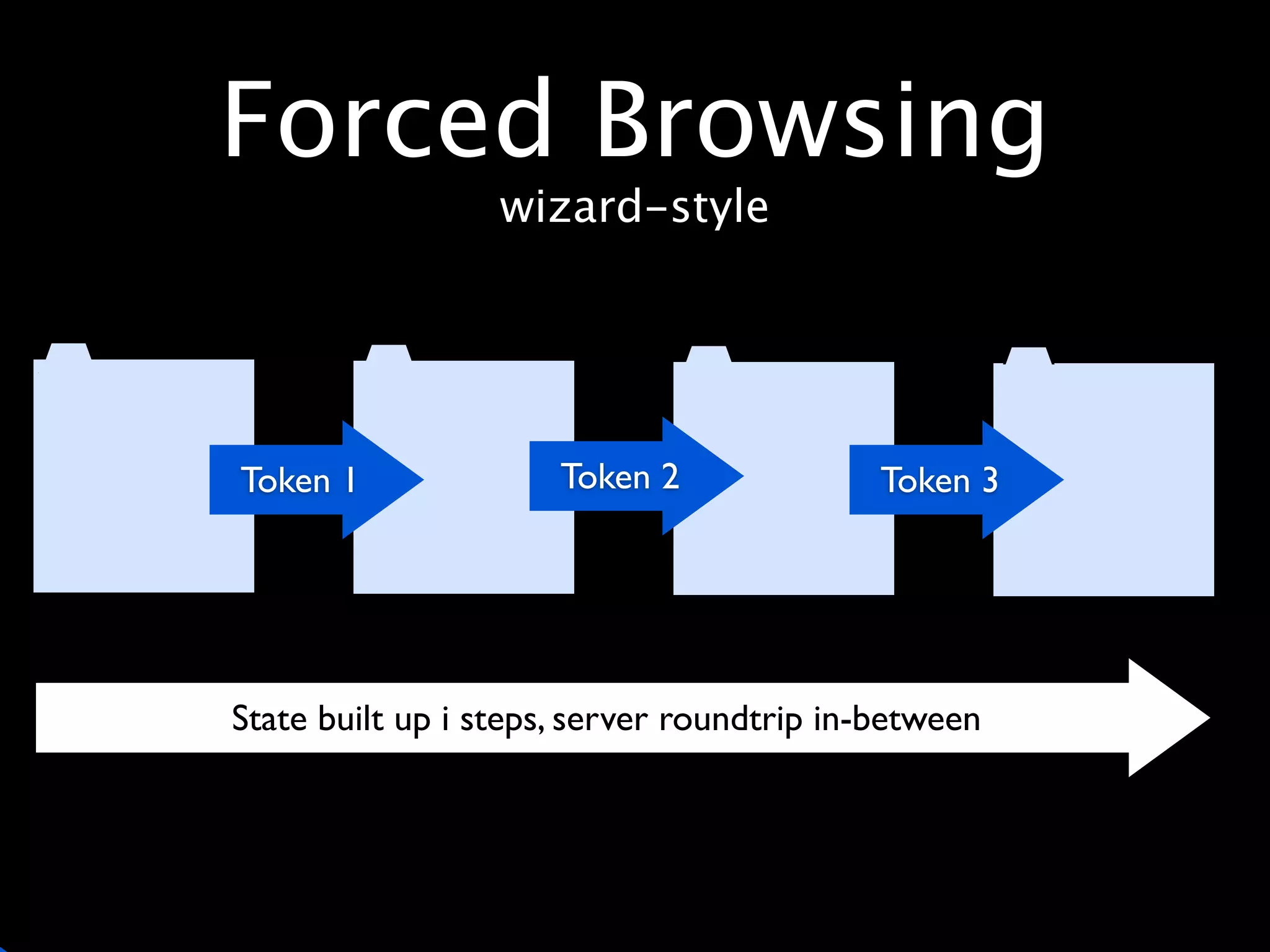 Forced Browsing
wizard-style

Token 1

Token 2

Token 3

State built up i steps, server roundtrip in-between